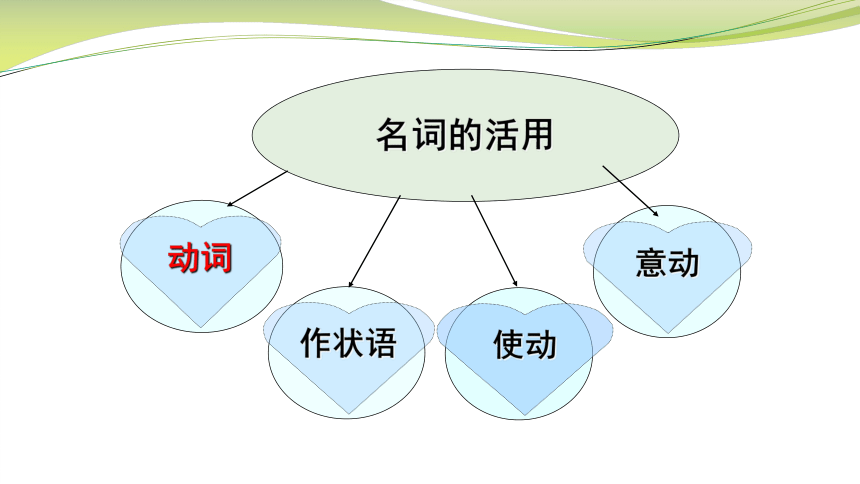 名词的活用

动词

作状语

使动

意动